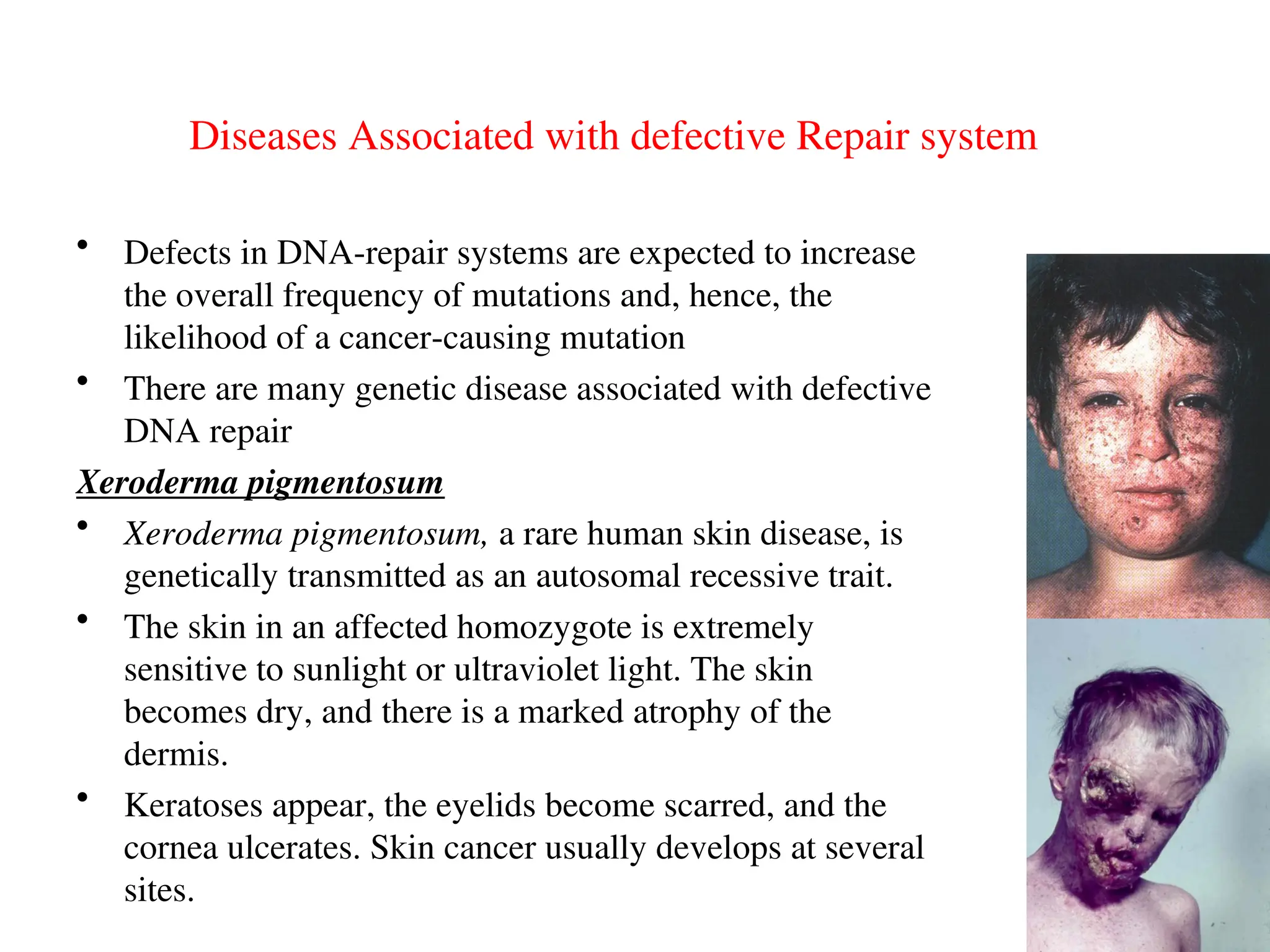 Diseases Associated with defective Repair system

• Defects in DNA-repair systems are expected to increase the overall frequency of mutations and, hence, the likelihood of a cancer-causing mutation

• There are many genetic disease associated with defective DNA repair

Xeroderma pigmentosum

• Xeroderma pigmentosum, a rare human skin disease, is genetically transmitted as an autosomal recessive trait.

• The skin in an affected homozygote is extremely sensitive to sunlight or ultraviolet light. The skin becomes dry, and there is a marked atrophy of the dermis.

• Keratoses appear, the eyelids become scarred, and the cornea ulcerates. Skin cancer usually develops at several sites.